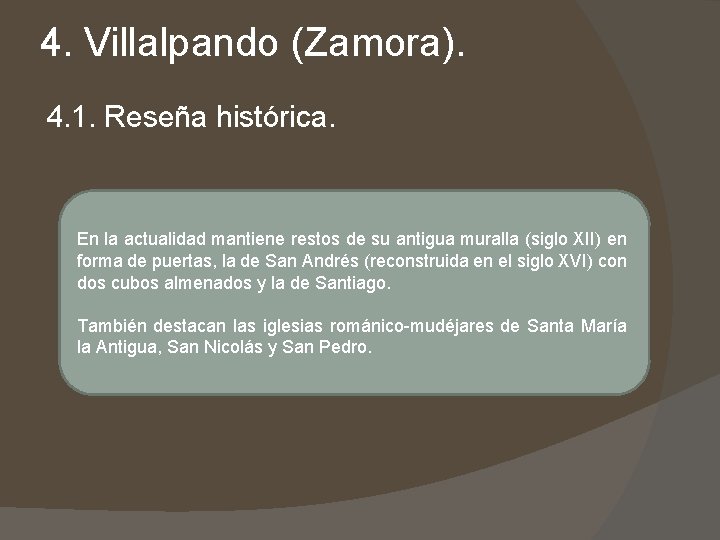 4. Villalpando (Zamora).

4.1. Reseña histórica.

En la actualidad mantiene restos de su antigua muralla (siglo XII) en forma de puertas, la de San Andrés (reconstruida en el siglo XVI) con dos cubos almenados y la de Santiago.

También destacan las iglesias románico-mudéjares de Santa María la Antigua, San Nicolás y San Pedro.